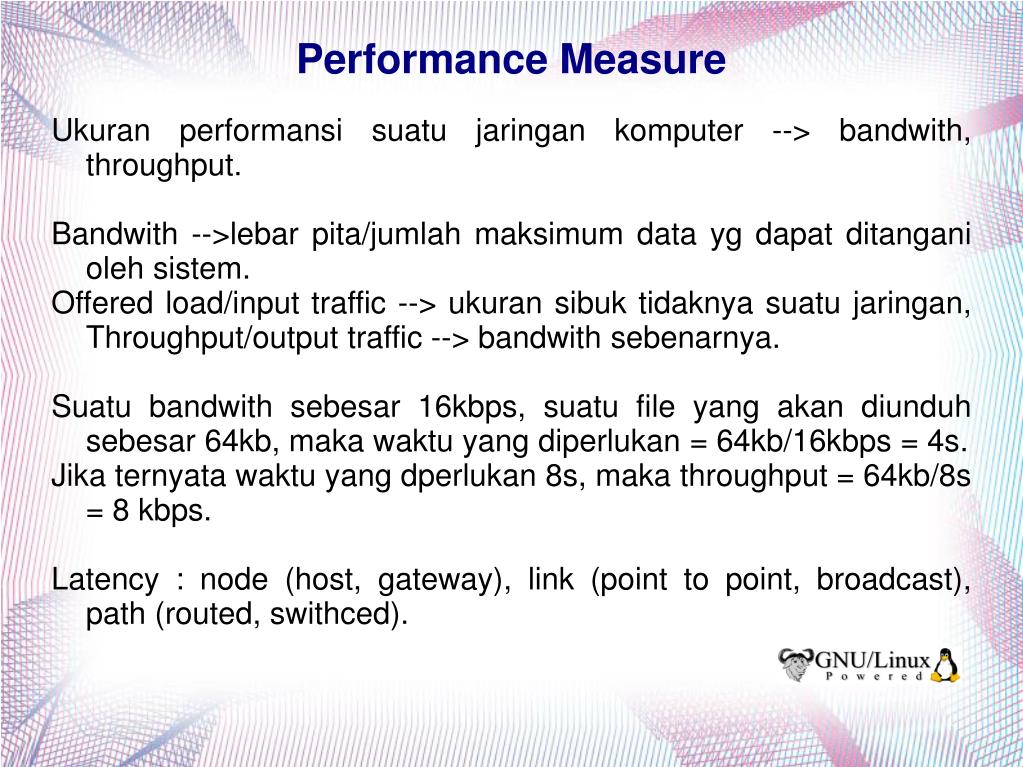 Performance Measure

Ukuran performansi suatu jaringan komputer --> bandwith, throughput.

Bandwith -->lebar pita/jumlah maksimum data yg dapat ditangani oleh sistem.
Offered load/input traffic --> ukuran sibuk tidaknya suatu jaringan, Throughput/output traffic --> bandwith sebenarnya.

Suatu bandwith sebesar 16kbps, suatu file yang akan diunduh sebesar 64kb, maka waktu yang diperlukan = 64kb/16kbps = 4s.
Jika ternyata waktu yang dperlukan 8s, maka throughput = 64kb/8s = 8 kbps.

Latency : node (host, gateway), link (point to point, broadcast), path (routed, swithced).

GNU/Linux Powered